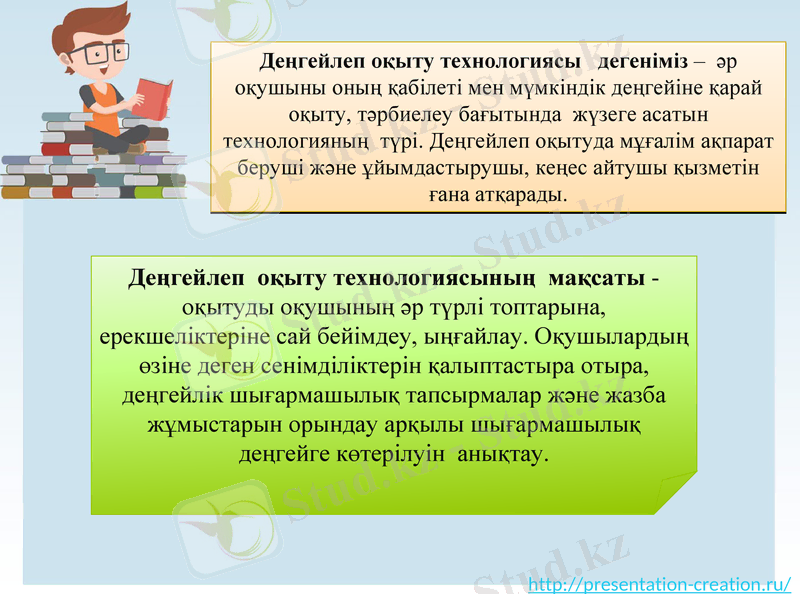 Деңгейлеп оқыту технологиясы дегеніміз – әр оқушыны оның қабілеті мен мүмкіндік деңгейіне қарай оқыту, тәрбиелеу бағытында жүзеге асатын технологияның түрі. Деңгейлеп оқытуда мұғалім ақпарат беруші және ұйымдастырушы, кеңес айтушы қызметін ғана атқарады.

Деңгейлеп оқыту технологиясының мақсаты - оқытуды оқушының әр түрлі топтарына, ерекшеліктеріне сай бейімдеу, ыңғайлау. Оқушылардың өзіне деген сенімділіктерін қалыптастыра отыра, деңгейлік шығармашылық тапсырмалар және жазба жұмыстарын орындау арқылы шығармашылық деңгейге көтерілуін анықтау.

Stud.kz

http://presentation-creation.ru/